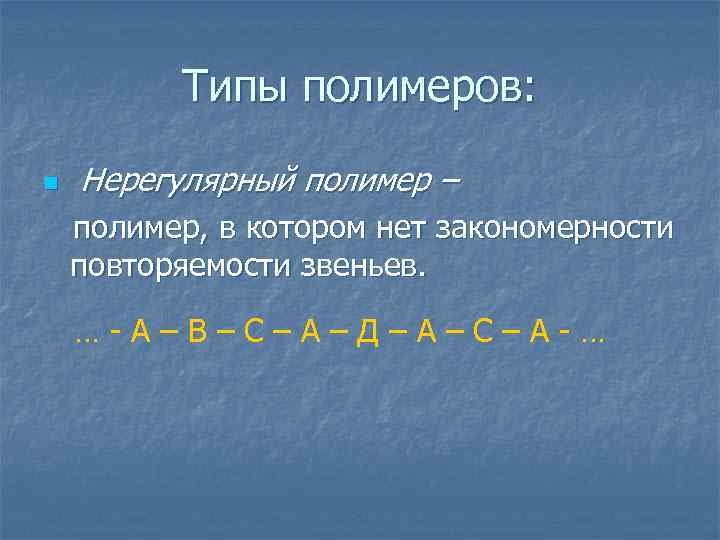 Типы полимеров:

Нерегулярный полимер –

полимер, в котором нет закономерности повторяемости звеньев.

… - А – В – С – А – Д – А – С – А - …